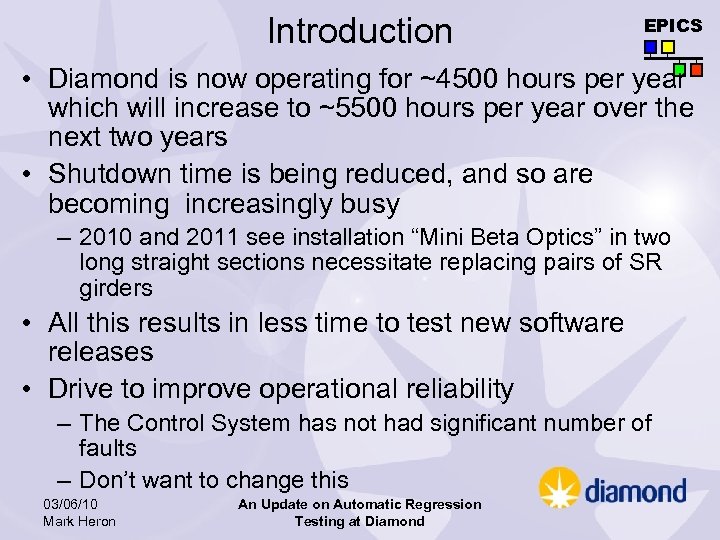 Introduction

EPICS

• Diamond is now operating for ~4500 hours per year which will increase to ~5500 hours per year over the next two years

• Shutdown time is being reduced, and so are becoming increasingly busy

– 2010 and 2011 see installation “Mini Beta Optics” in two long straight sections necessitate replacing pairs of SR girders

• All this results in less time to test new software releases

• Drive to improve operational reliability

– The Control System has not had significant number of faults

– Don’t want to change this

03/06/10
Mark Heron

An Update on Automatic Regression Testing at Diamond

diamond